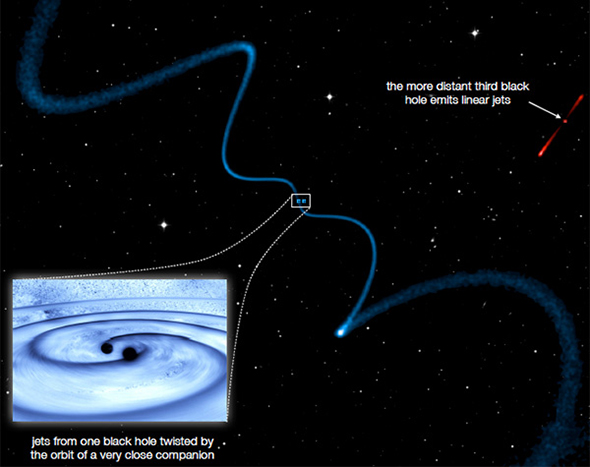 the more distant third black hole emits linear jets

jets from one black hole twisted by the orbit of a very close companion